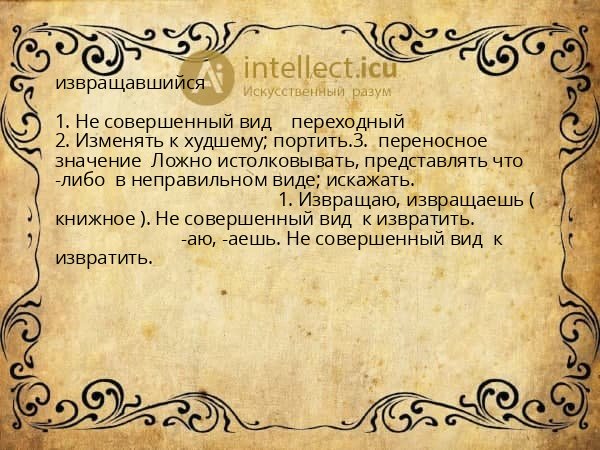 intellect.icu
Искусственный разум

извращавшийся

1. Не совершенный вид переходный
2. Изменять к худшему; портить.3. переносное значение Ложно истолковывать, представлять что -либо в неправильном виде; искажать.
1. Извращаю, извращаешь ( книжное ). Не совершенный вид к извратить.
-аю, -аешь. Не совершенный вид к извратить.